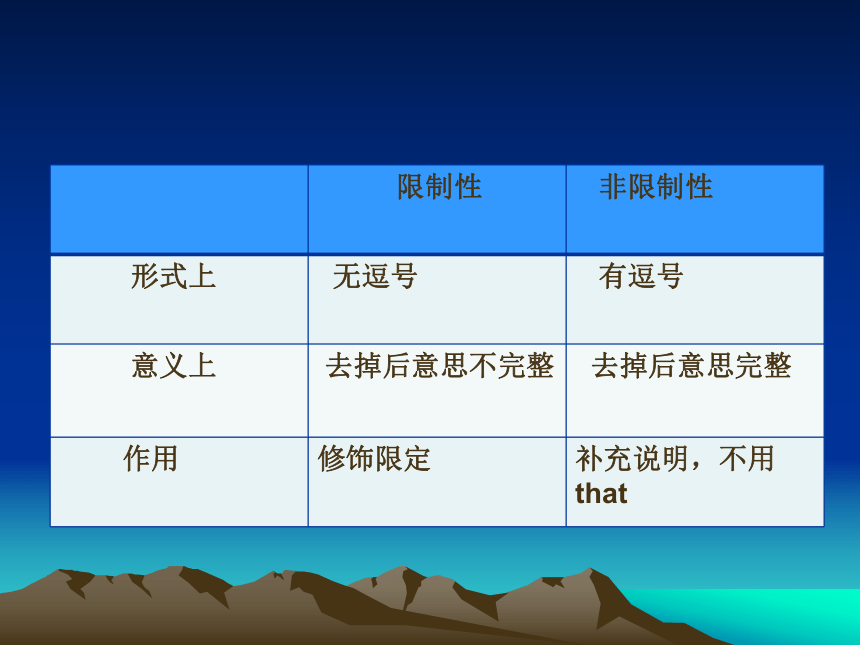 | | 限制性 | 非限制性 |
|---|---|---|
| 形式上 | 无逗号 | 有逗号 |
| 意义上 | 去掉后意思不完整 | 去掉后意思完整 |
| 作用 | 修饰限定 | 补充说明，不用 that |